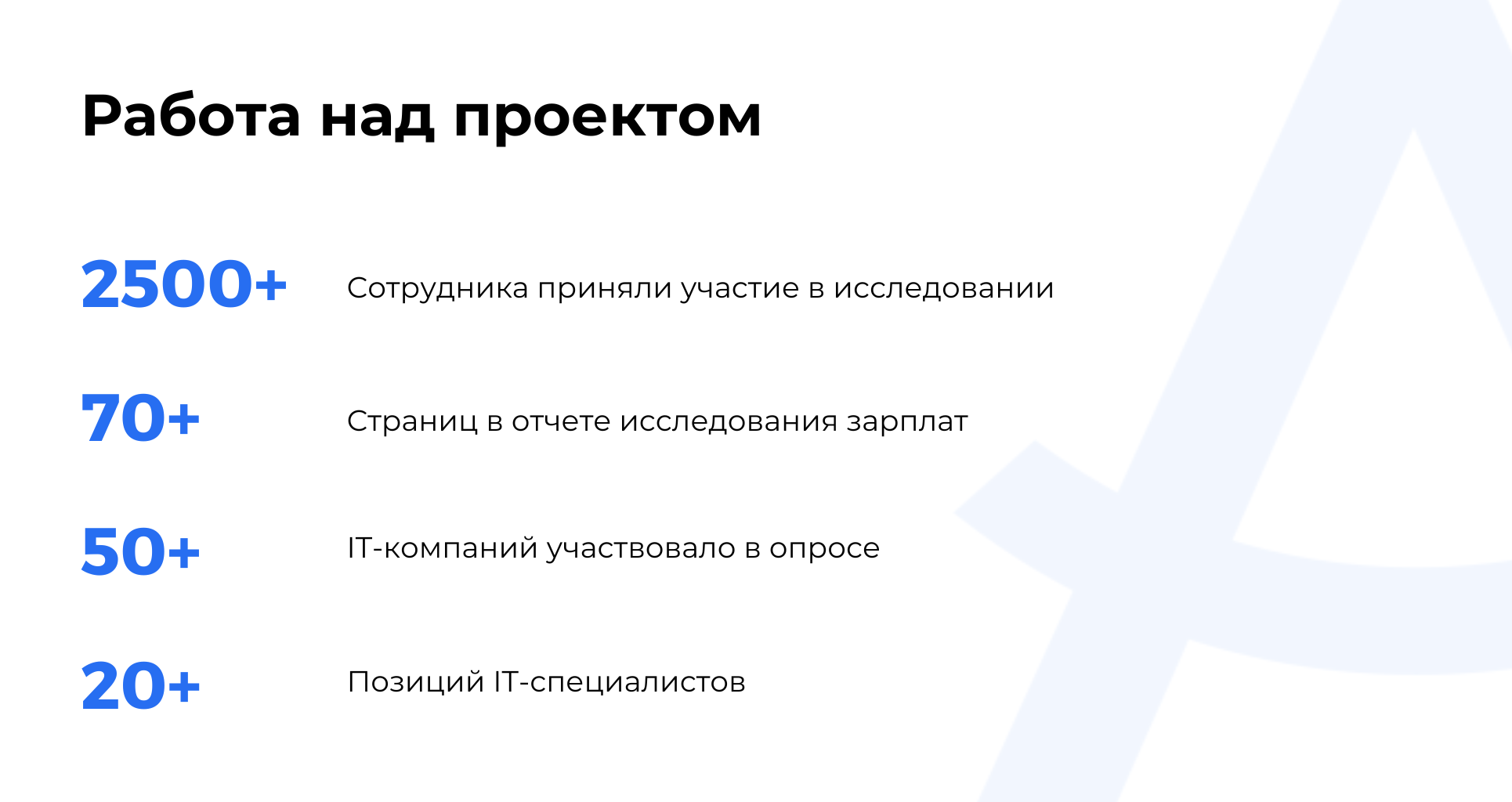 Работа над проектом

2500+ Сотрудника приняли участие в исследовании

70+ Страниц в отчете исследования зарплат

50+ IT-компаний участвовало в опросе

20+ Позиций IT-специалистов